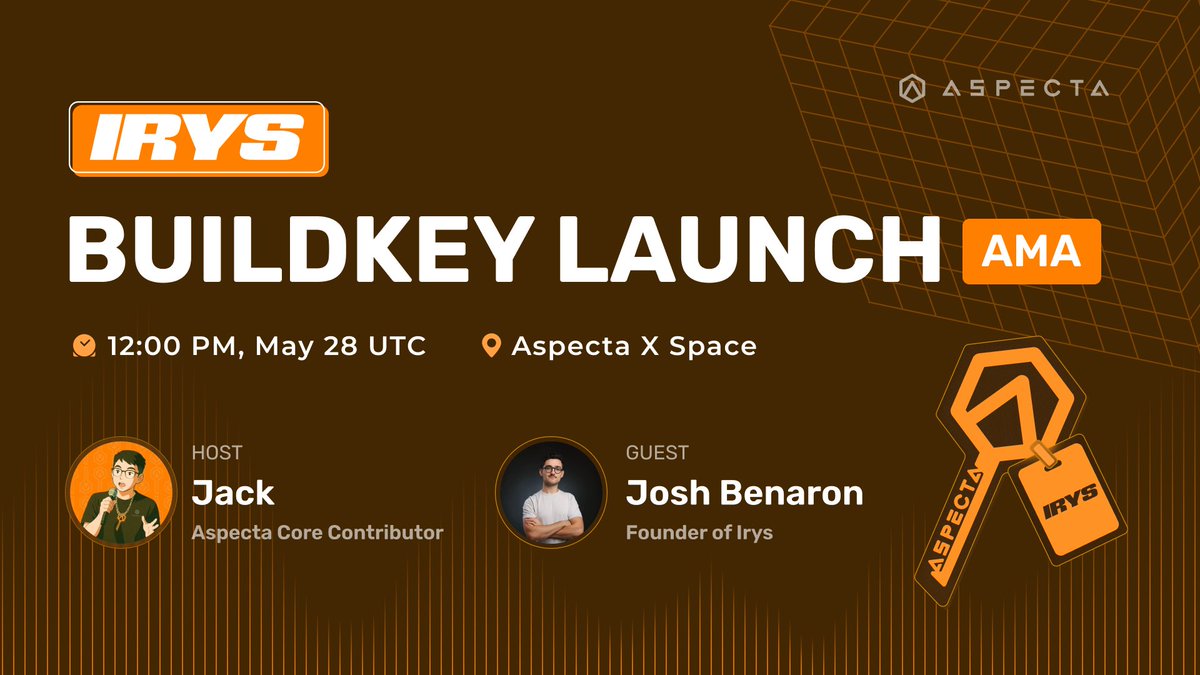 ASPECTA

IRYS

BUILDKEY LAUNCH AMA

12:00 PM, May 28 UTC

Aspecta X Space

HOST
Jack
Aspecta Core Contributor

GUEST
Josh Benaron
Founder of Irys

ASPECTA
IRYS